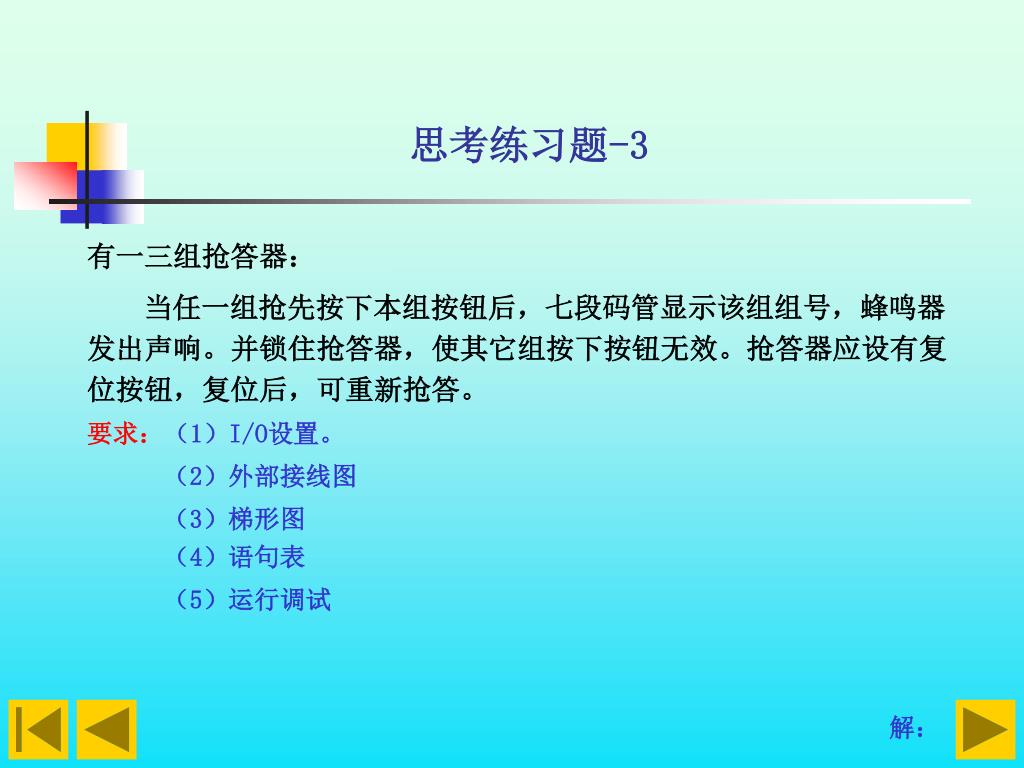 思考练习题-3

有一三组抢答器：

当任一组抢先按下本组按钮后，七段码管显示该组组号，蜂鸣器发出声响。并锁住抢答器，使其它组按下按钮无效。抢答器应设有复位按钮，复位后，可重新抢答。

要求：（1）I/O设置。

（2）外部接线图

（3）梯形图

（4）语句表

（5）运行调试

解：